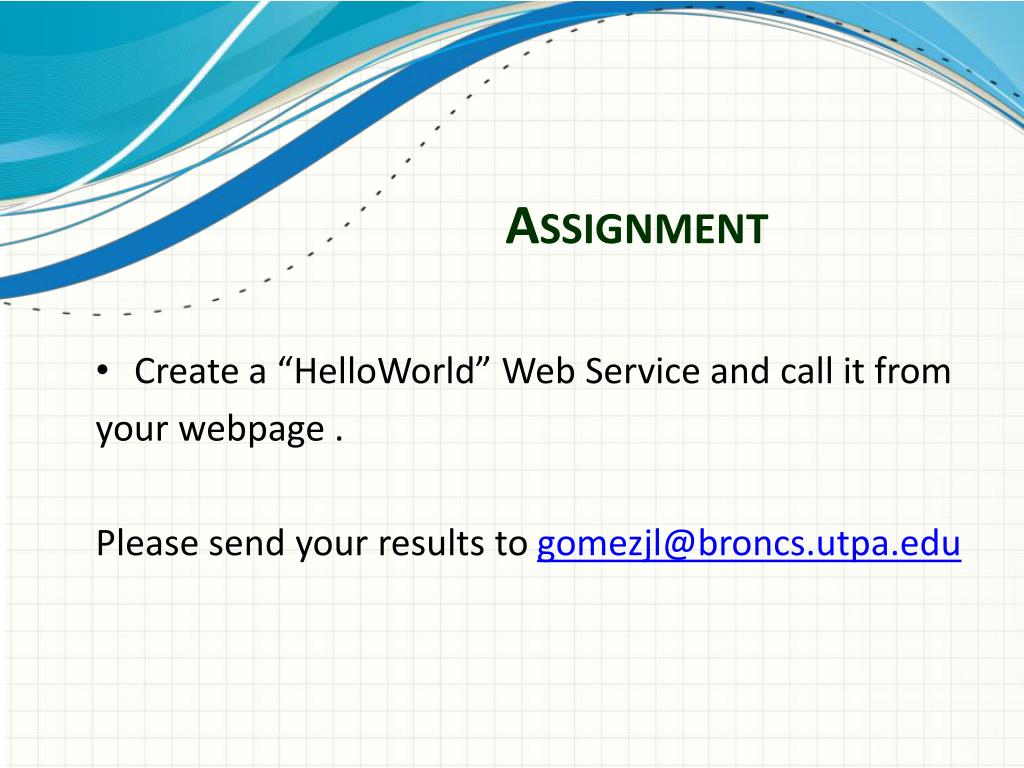 ASSIGNMENT

• Create a “HelloWorld” Web Service and call it from your webpage .

Please send your results to gomezjl@broncs.utpa.edu